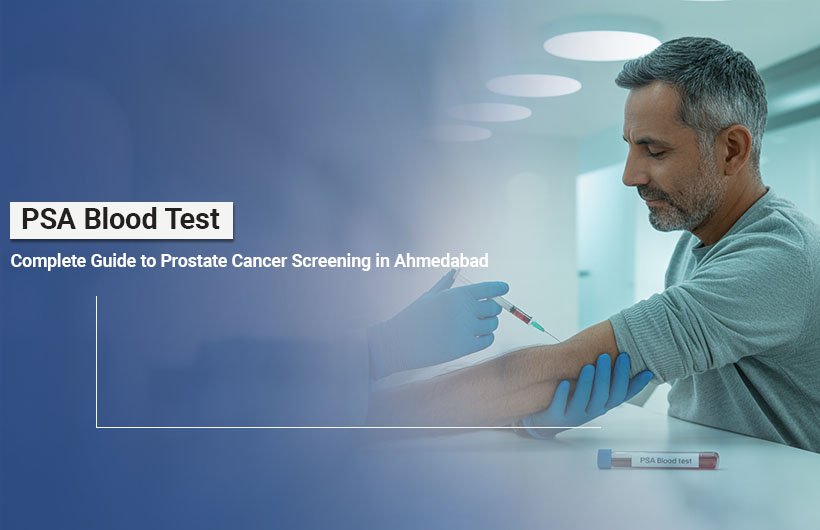 PSA Blood Test

Complete Guide to Prostate Cancer Screening in Ahmedabad

PSA Blood test